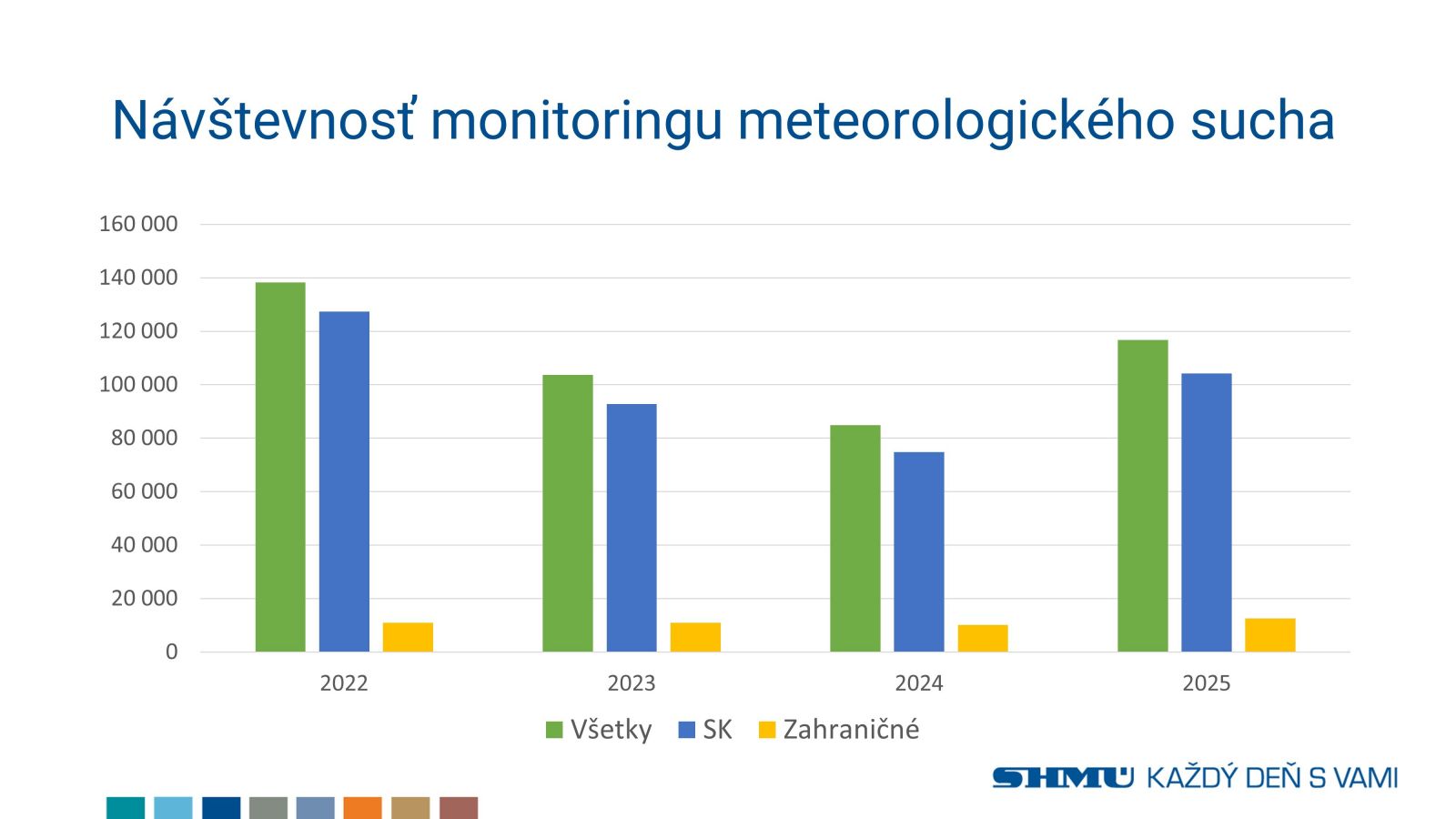 Návštevnosť monitoringu meteorologického sucha

160 000
140 000
120 000
100 000
80 000
60 000
40 000
20 000
0

2022
2023
2024
2025

Všetky SK Zahraničné

SHMÚ KAŽDÝ DEŇ S VAMI